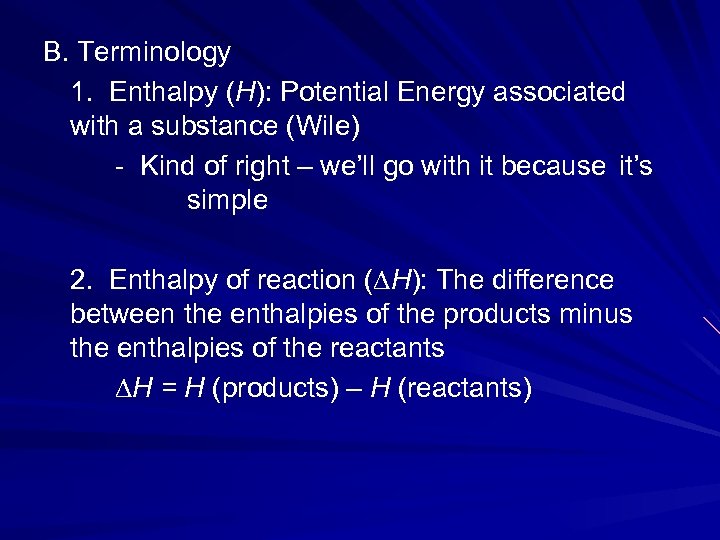 B. Terminology

1. Enthalpy ($H$): Potential Energy associated with a substance (Wile)

- Kind of right – we'll go with it because it's simple

2. Enthalpy of reaction ($\Delta H$): The difference between the enthalpies of the products minus the enthalpies of the reactants

$\Delta H = H$ (products) – $H$ (reactants)